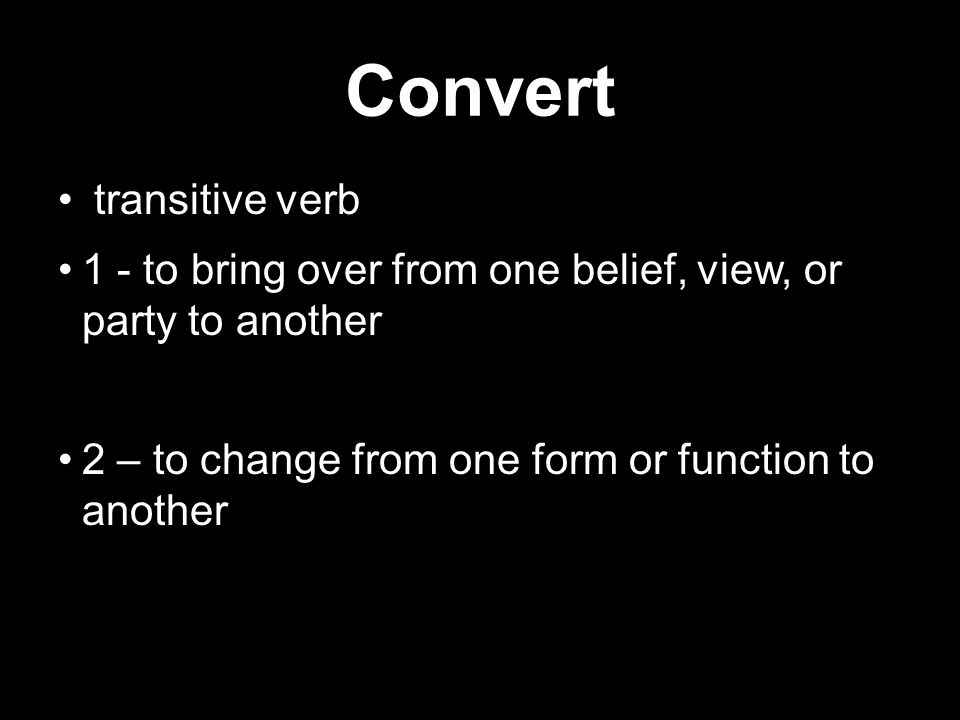 Convert

• transitive verb

• 1 - to bring over from one belief, view, or party to another

• 2 – to change from one form or function to another